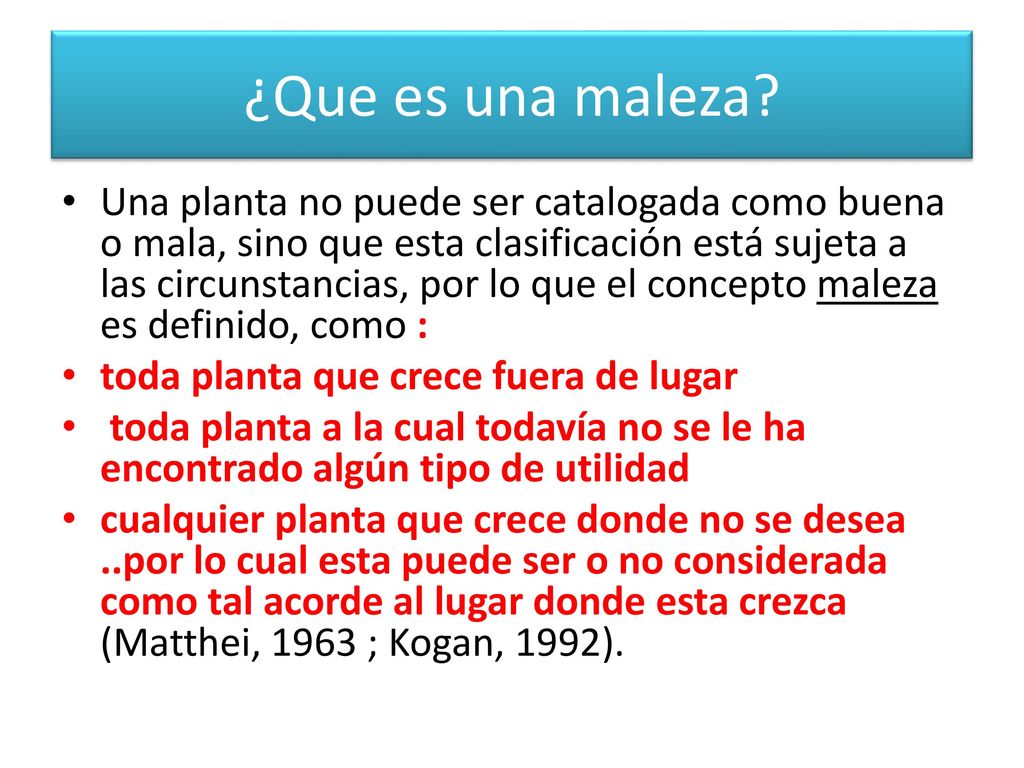 ¿Que es una maleza?

• Una planta no puede ser catalogada como buena o mala, sino que esta clasificación está sujeta a las circunstancias, por lo que el concepto maleza es definido, como :
• toda planta que crece fuera de lugar
• toda planta a la cual todavía no se le ha encontrado algún tipo de utilidad
• cualquier planta que crece donde no se desea ..por lo cual esta puede ser o no considerada como tal acorde al lugar donde esta crezca (Matthei, 1963 ; Kogan, 1992).